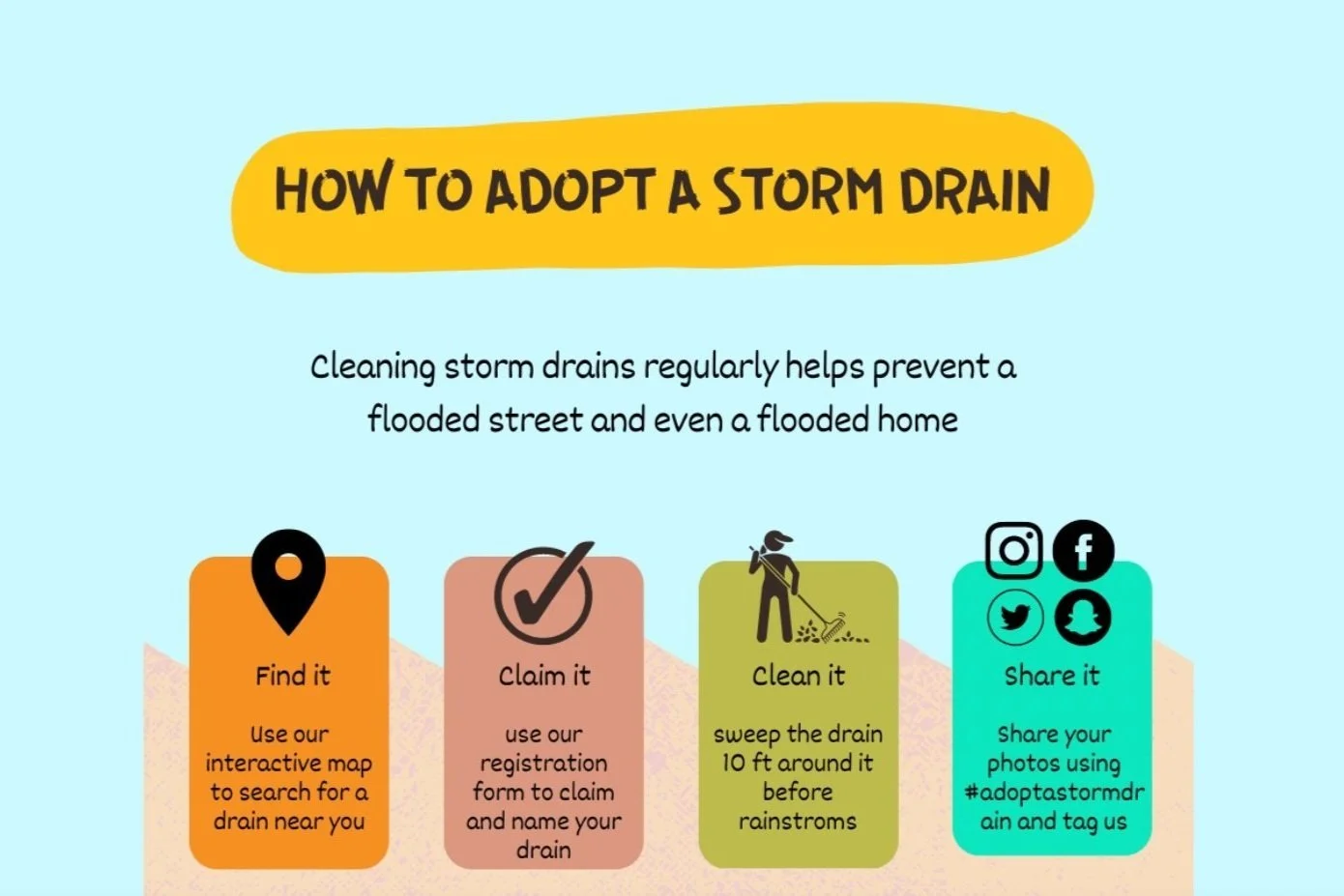 HOW TO ADOPT A STORM DRAIN

Cleaning storm drains regularly helps prevent a flooded street and even a flooded home

Find it

Use our interactive map to search for a drain near you

Claim it

use our registration form to claim and name your drain

Clean it

sweep the drain 10 ft around it before rainstroms

Share it

Share your photos using #adoptastormdrain and tag us